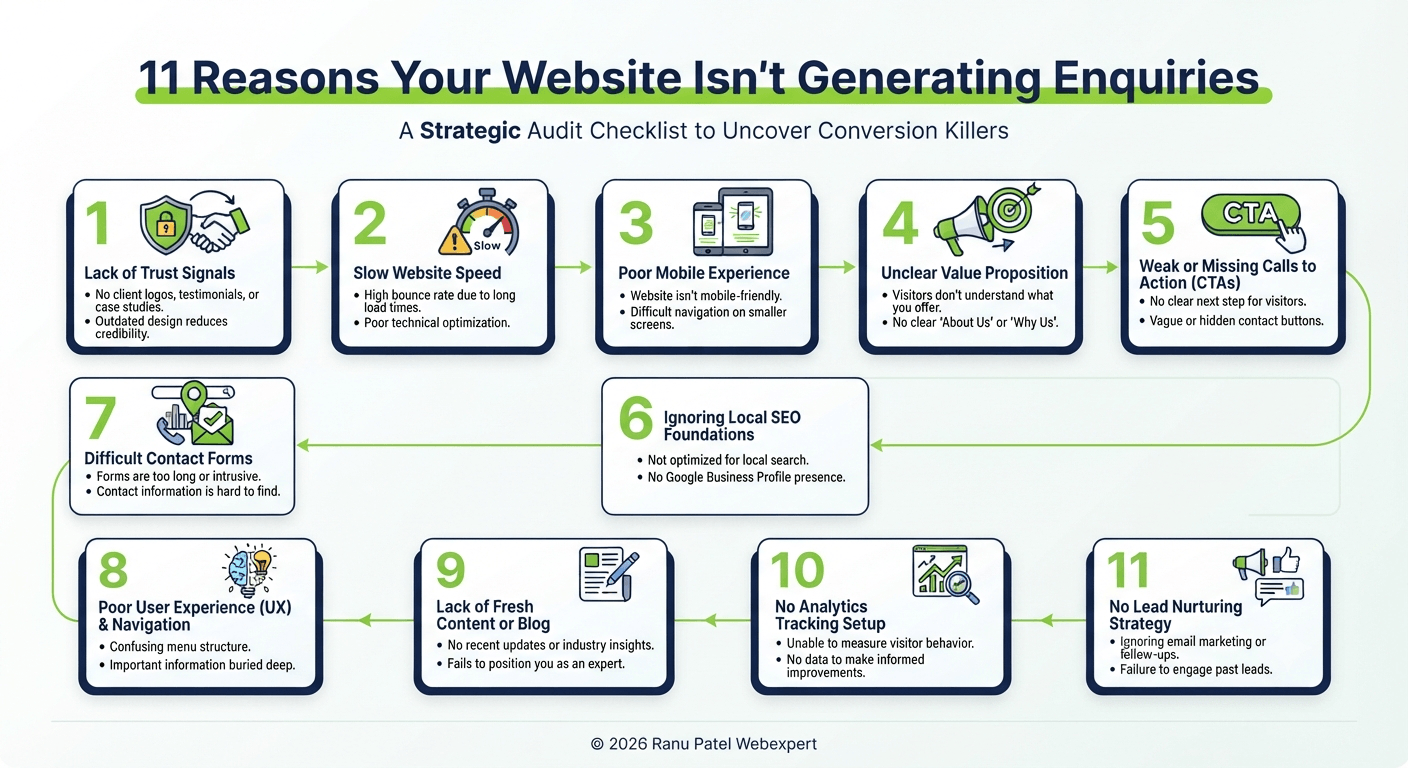 11 Reasons Your Website Isn't Generating Enquiries

A Strategic Audit Checklist to Uncover Conversion Killers

1
Lack of Trust Signals
• No client logos, testimonials, or case studies.
• Outdated design reduces credibility.

2
Slow
Slow Website Speed
• High bounce rate due to long load times.
• Poor technical optimization.

3
Poor Mobile Experience
• Website isn't mobile-friendly.
• Difficult navigation on smaller screens.

4
Unclear Value Proposition
• Visitors don't understand what you offer.
• No clear 'About Us' or 'Why Us'.

5
CTA
Weak or Missing Calls to Action (CTAs)
• No clear next step for visitors.
• Vague or hidden contact buttons.

6
Ignoring Local SEO Foundations
• Not optimized for local search.
• No Google Business Profile presence.

7
Difficult Contact Forms
• Forms are too long or intrusive.
• Contact information is hard to find.

8
Poor User Experience (UX) & Navigation
• Confusing menu structure.
• Important information buried deep.

9
Lack of Fresh Content or Blog
• No recent updates or industry insights.
• Fails to position you as an expert.

10
No Analytics Tracking Setup
• Unable to measure visitor behavior.
• No data to make informed improvements.

11
No Lead Nurturing Strategy
• Ignoring email marketing or fellew-ups.
• Failure to engage past leads.

© 2026 Ranu Patel Webexpert